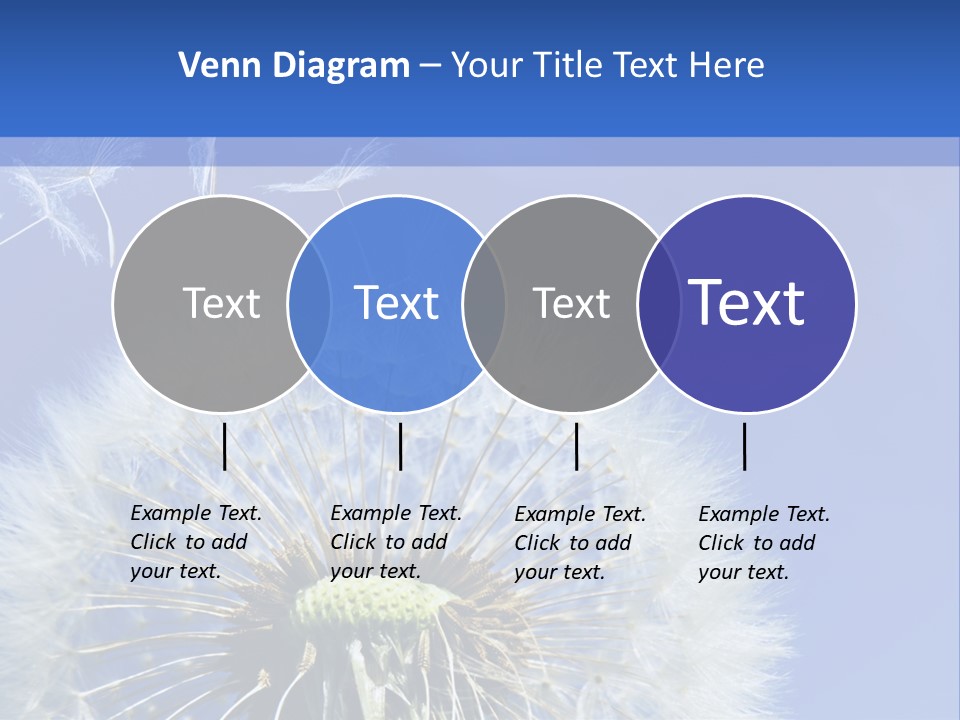 Venn Diagram – Your Title Text Here

Text

Text

Text

Text

Example Text. Click to add your text.

Example Text. Click to add your text.

Example Text. Click to add your text.

Example Text. Click to add your text.